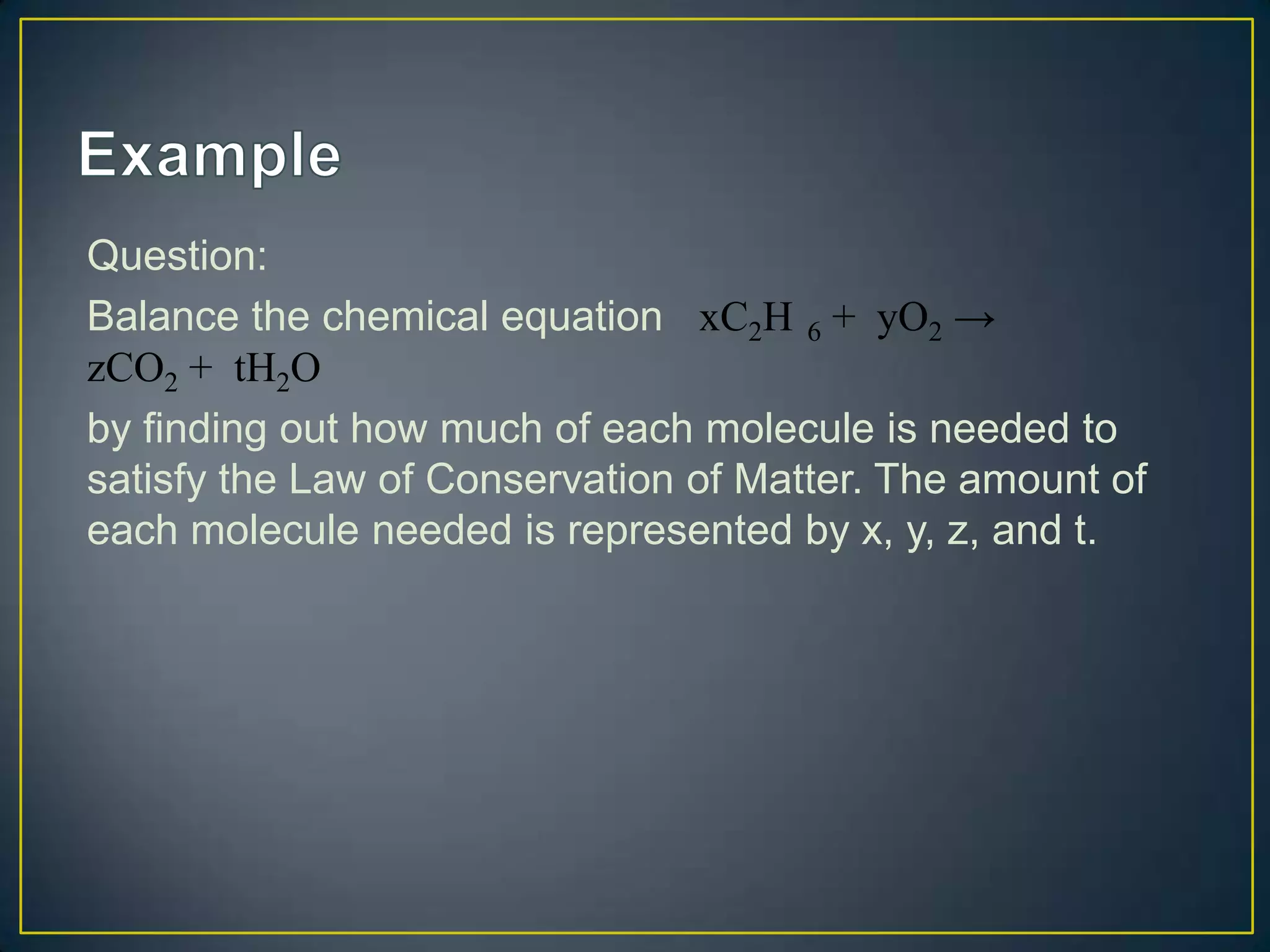 Example

Question:

Balance the chemical equation $xC_2H_6 + yO_2 \rightarrow zCO_2 + tH_2O$

by finding out how much of each molecule is needed to satisfy the Law of Conservation of Matter. The amount of each molecule needed is represented by x, y, z, and t.